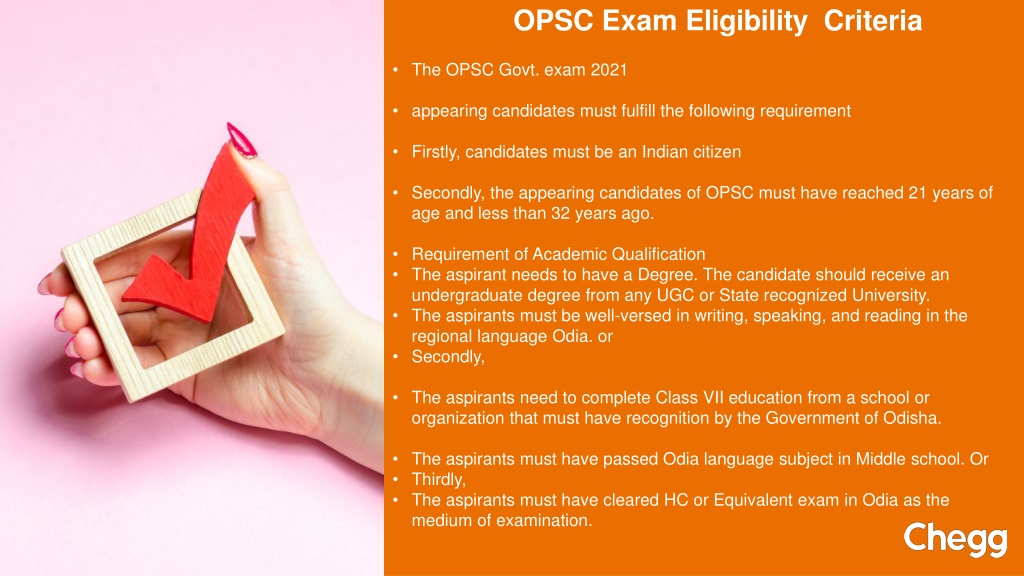 OPSC Exam Eligibility Criteria

• The OPSC Govt. exam 2021

• appearing candidates must fulfill the following requirement

• Firstly, candidates must be an Indian citizen

• Secondly, the appearing candidates of OPSC must have reached 21 years of age and less than 32 years ago.

• Requirement of Academic Qualification
• The aspirant needs to have a Degree. The candidate should receive an undergraduate degree from any UGC or State recognized University.
• The aspirants must be well-versed in writing, speaking, and reading in the regional language Odia. or
• Secondly,

• The aspirants need to complete Class VII education from a school or organization that must have recognition by the Government of Odisha.

• The aspirants must have passed Odia language subject in Middle school. Or
• Thirdly,
• The aspirants must have cleared HC or Equivalent exam in Odia as the medium of examination.

Chegg